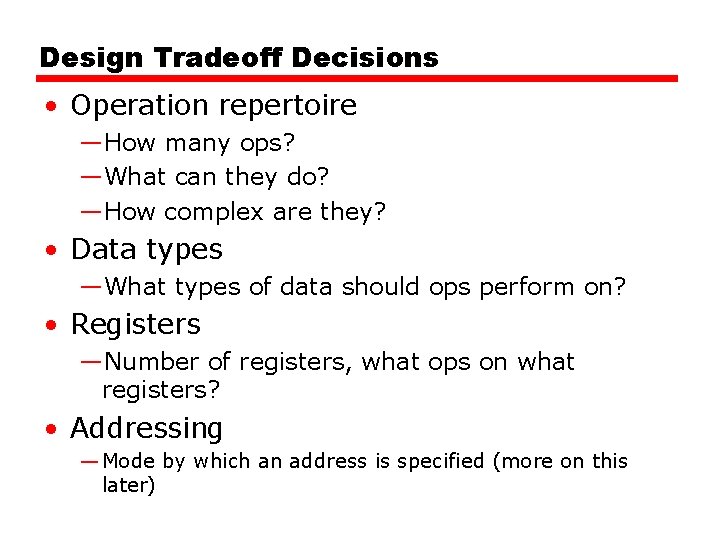 Design Tradeoff Decisions

• Operation repertoire

—How many ops?

—What can they do?

—How complex are they?

• Data types

—What types of data should ops perform on?

• Registers

—Number of registers, what ops on what registers?

• Addressing

—Mode by which an address is specified (more on this later)